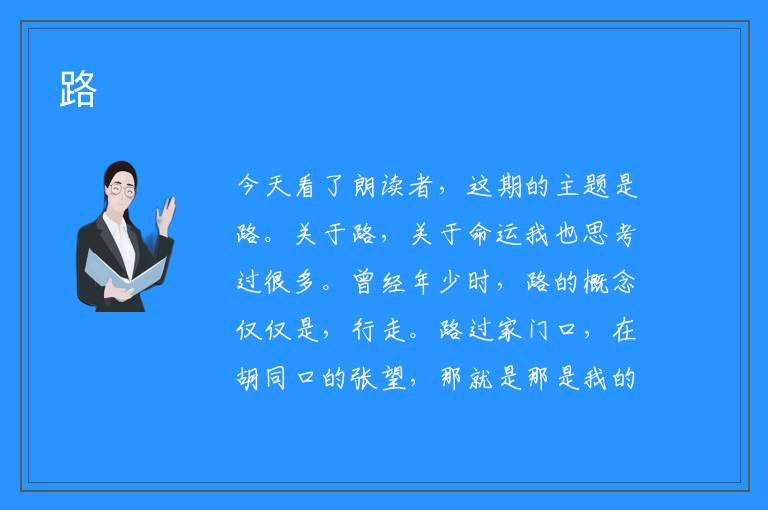 路

今天看了朗读者，这期的主题是路。关于路，关于命运我也思考过很多。曾经年少时，路的概念仅仅是，行走。路过家门口，在胡同口的张望，那就是那是我的